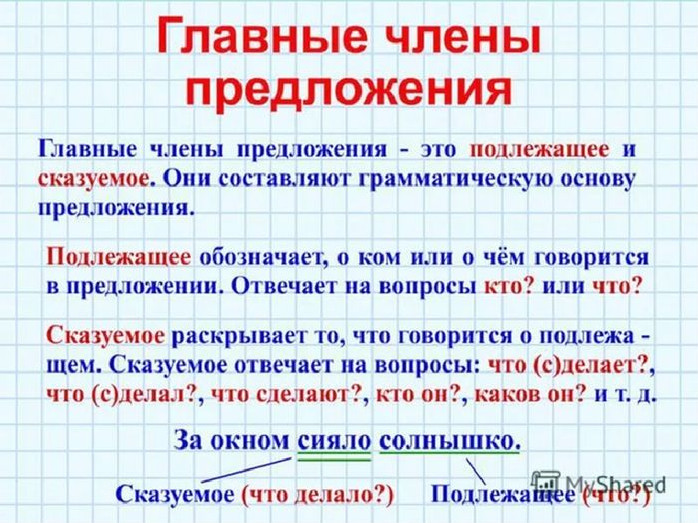 Главные члены предложения

Главные члены предложения - это подлежащее и сказуемое. Они составляют грамматическую основу предложения.

Подлежащее обозначает, о ком или о чём говорится в предложении. Отвечает на вопросы кто? или что?

Сказуемое раскрывает то, что говорится о подлежащем. Сказуемое отвечает на вопросы: что (с)делает?, что (с)делал?, что сделают?, кто он?, каков он? и т. д.

За окном сияло солнышко.

Сказуемое (что делало?) Подлежащее (что?)

MyShared